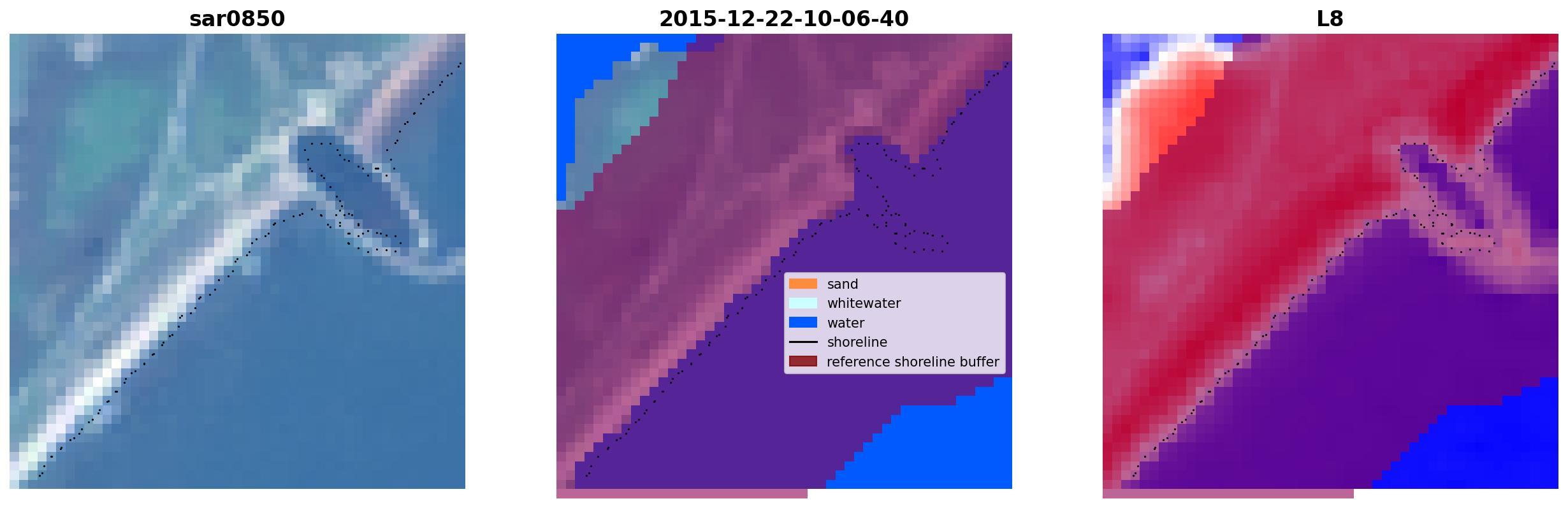 sar0850

2015-12-22-10-06-40

sand
whitewater
water
shoreline
reference shoreline buffer

L8